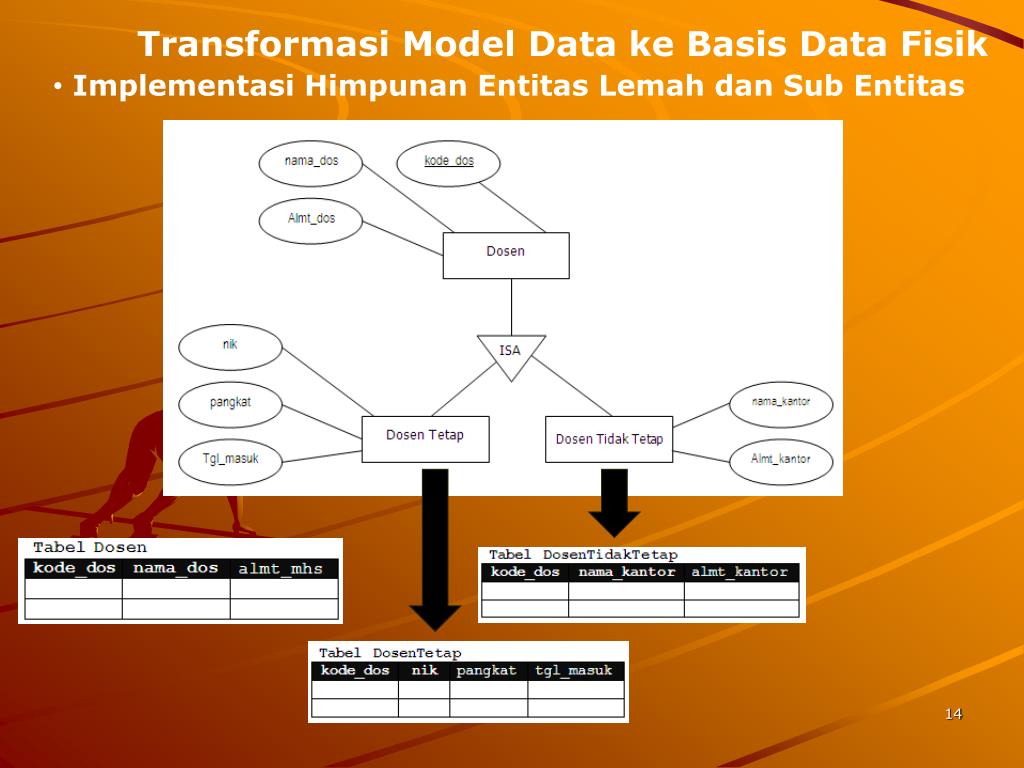 Transformasi Model Data ke Basis Data Fisik

• Implementasi Himpunan Entitas Lemah dan Sub Entitas

nama_dos
kode_dos
Almt_dos
Dosen
ISA
nik
pangkat
Tgl_masuk
Dosen Tetap
Dosen Tidak Tetap
nama_kantor
Almt_kantor

Tabel Dosen

| kode_dos | nama_dos | almt_mhs |
|---|---|---|
| | | |
| | | |

Tabel DosenTidakTetap

| kode_dos | nama_kantor | almt_kantor |
|---|---|---|
| | | |
| | | |

Tabel DosenTetap

| kode_dos | nik | pangkat | tgl_masuk |
|---|---|---|---|
| | | | |
| | | | |

14